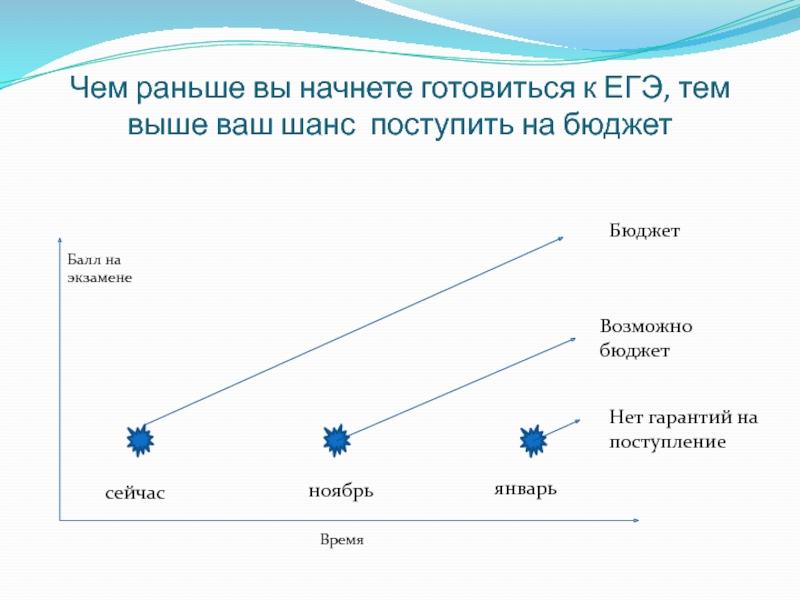 Чем раньше вы начнете готовиться к ЕГЭ, тем выше ваш шанс поступить на бюджет

Балл на экзамене

Бюджет

Возможно бюджет

Нет гарантий на поступление

сейчас

ноябрь

январь

Время